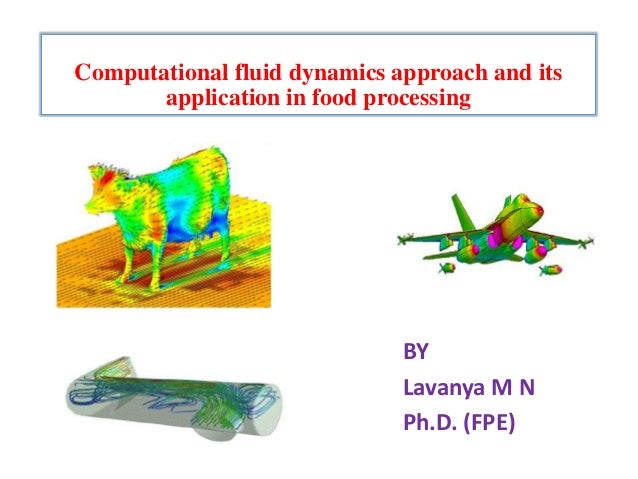 Computational fluid dynamics approach and its application in food processing

BY
Lavanya M N
Ph.D. (FPE)